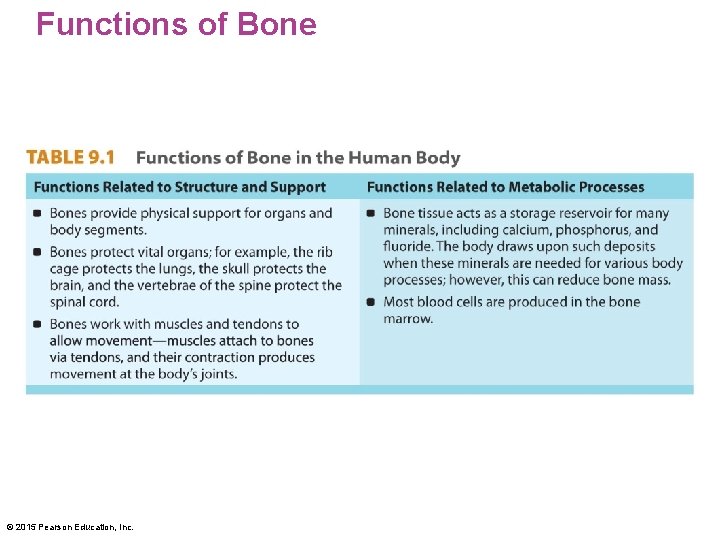 Functions of Bone

TABLE 9.1 Functions of Bone in the Human Body

| Functions Related to Structure and Support | Functions Related to Metabolic Processes |
|---|---|
| ■ Bones provide physical support for organs and body segments. ■ Bones protect vital organs; for example, the rib cage protects the lungs, the skull protects the brain, and the vertebrae of the spine protect the spinal cord. ■ Bones work with muscles and tendons to allow movement—muscles attach to bones via tendons, and their contraction produces movement at the body's joints. | ■ Bone tissue acts as a storage reservoir for many minerals, including calcium, phosphorus, and fluoride. The body draws upon such deposits when these minerals are needed for various body processes; however, this can reduce bone mass. ■ Most blood cells are produced in the bone marrow. |

© 2015 Pearson Education, Inc.